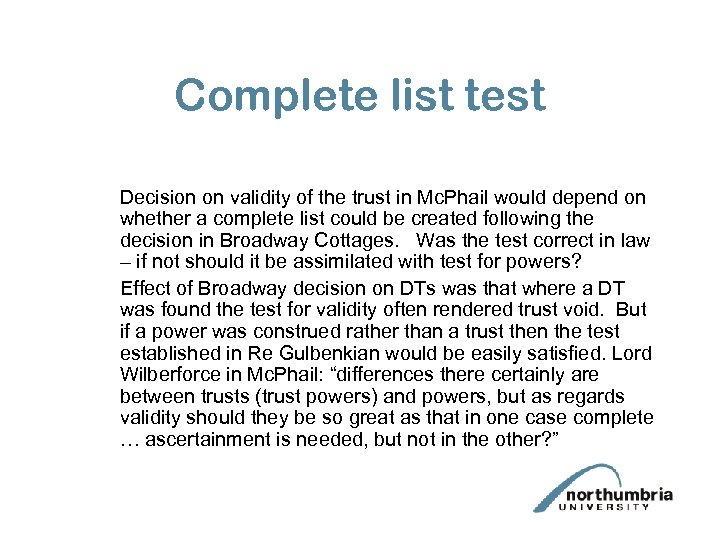 Complete list test

Decision on validity of the trust in McPhail would depend on whether a complete list could be created following the decision in Broadway Cottages.   Was the test correct in law – if not should it be assimilated with test for powers?

Effect of Broadway decision on DTs was that where a DT was found the test for validity often rendered trust void.  But if a power was construed rather than a trust then the test established in Re Gulbenkian would be easily satisfied. Lord Wilberforce in McPhail: “differences there certainly are between trusts (trust powers) and powers, but as regards validity should they be so great as that in one case complete … ascertainment is needed, but not in the other?”

northumbria
UNIVERSITY